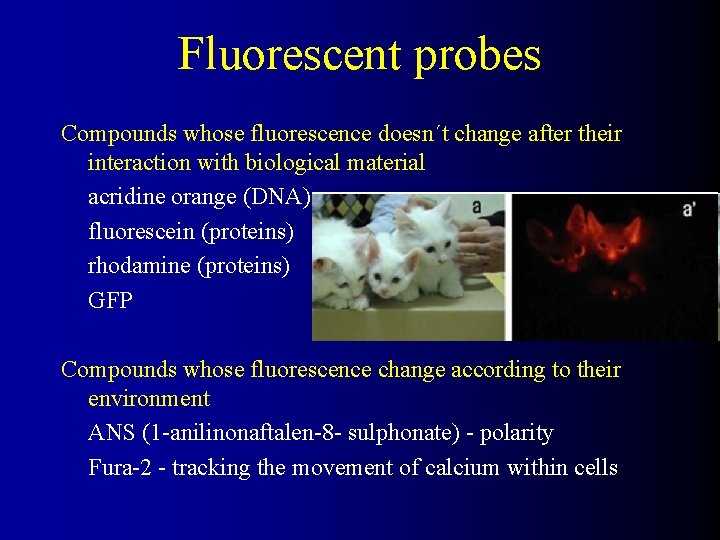 Fluorescent probes

Compounds whose fluorescence doesn´t change after their interaction with biological material

acridine orange (DNA)

fluorescein (proteins)

rhodamine (proteins)

GFP

a

a'

Compounds whose fluorescence change according to their environment

ANS (1-anilinonaftalen-8- sulphonate) - polarity

Fura-2 - tracking the movement of calcium within cells